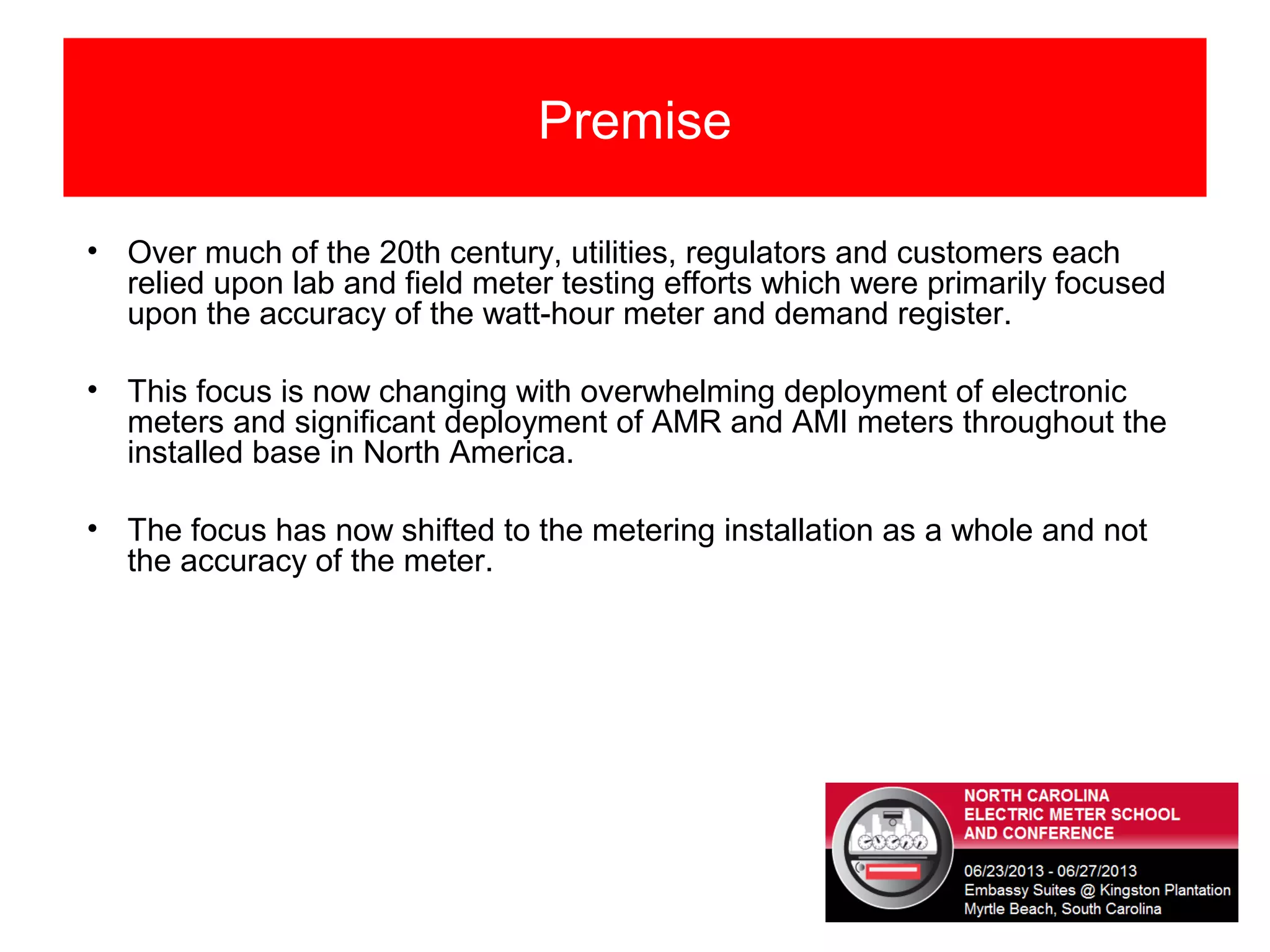 Premise

• Over much of the 20th century, utilities, regulators and customers each relied upon lab and field meter testing efforts which were primarily focused upon the accuracy of the watt-hour meter and demand register.

• This focus is now changing with overwhelming deployment of electronic meters and significant deployment of AMR and AMI meters throughout the installed base in North America.

• The focus has now shifted to the metering installation as a whole and not the accuracy of the meter.

NORTH CAROLINA
ELECTRIC METER SCHOOL
AND CONFERENCE

06/23/2013 - 06/27/2013
Embassy Suites @ Kingston Plantation
Myrtle Beach, South Carolina